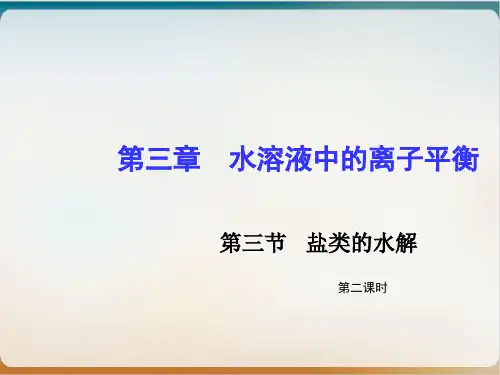 第三章　水溶液中的离子平衡

第三节　盐类的水解

第二课时